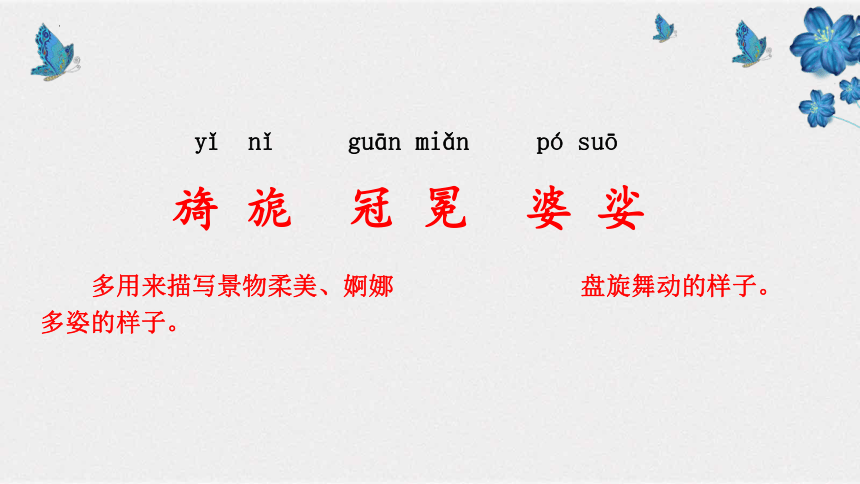 yǐ nǐ guān miǎn pó suō

旖旎 冠冕 婆娑

多用来描写景物柔美、婀娜多姿的样子。

盘旋舞动的样子。